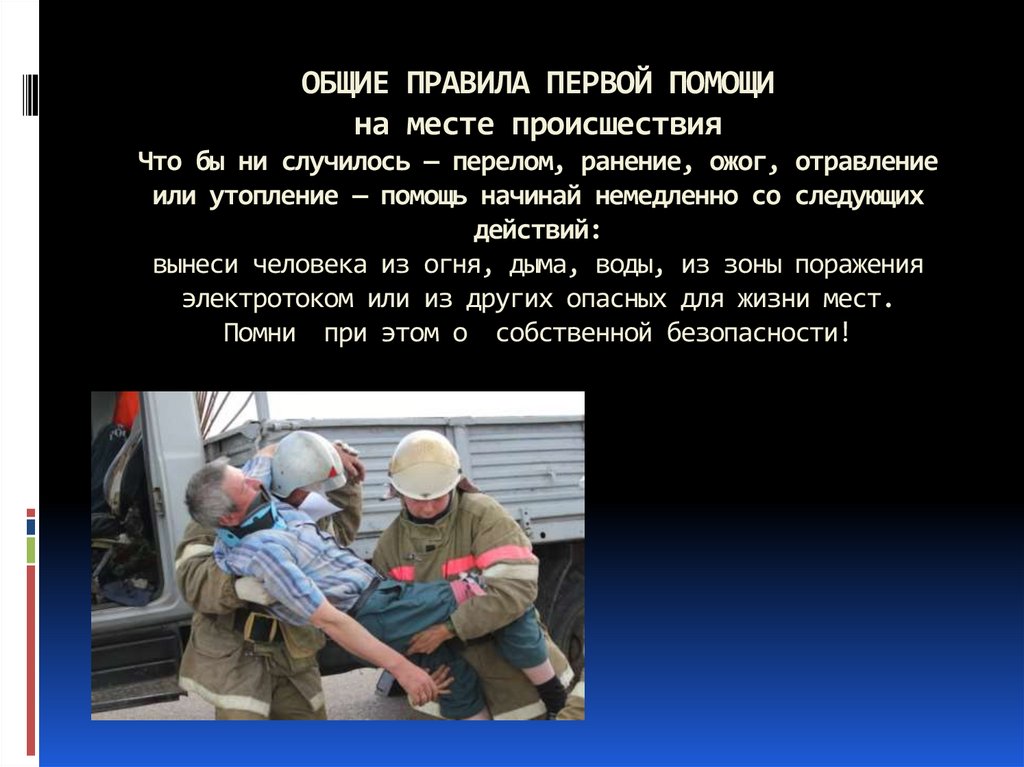 ОБЩИЕ ПРАВИЛА ПЕРВОЙ ПОМОЩИ
на месте происшествия
Что бы ни случилось — перелом, ранение, ожог, отравление или утопление — помощь начинай немедленно со следующих действий:
вынеси человека из огня, дыма, воды, из зоны поражения электротоком или из других опасных для жизни мест.
Помни при этом о собственной безопасности!